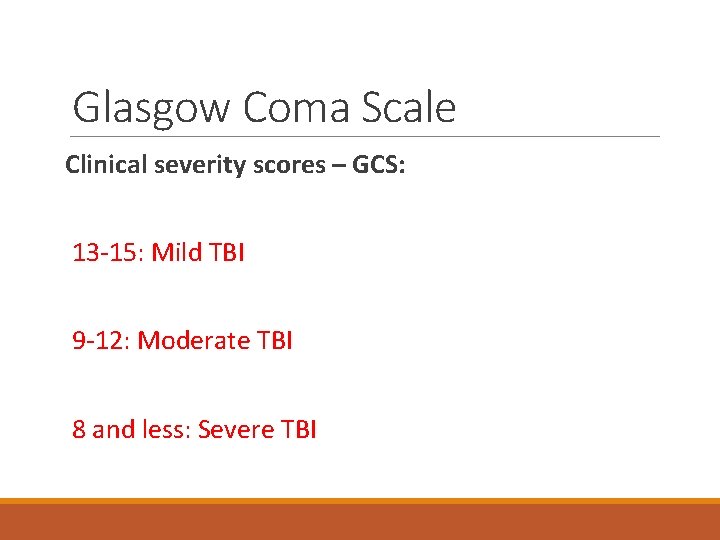 Glasgow Coma Scale

Clinical severity scores – GCS:

13-15: Mild TBI

9-12: Moderate TBI

8 and less: Severe TBI